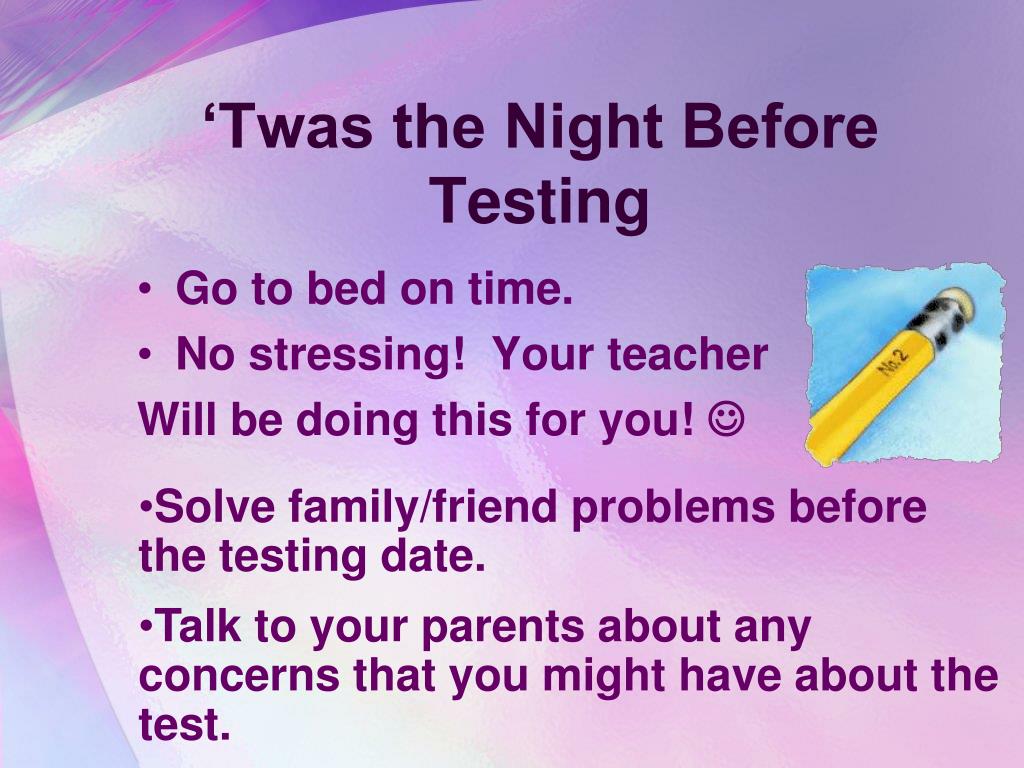 ‘Twas the Night Before Testing

• Go to bed on time.

• No stressing! Your teacher Will be doing this for you! ☺

No.2

•Solve family/friend problems before the testing date.

•Talk to your parents about any concerns that you might have about the test.